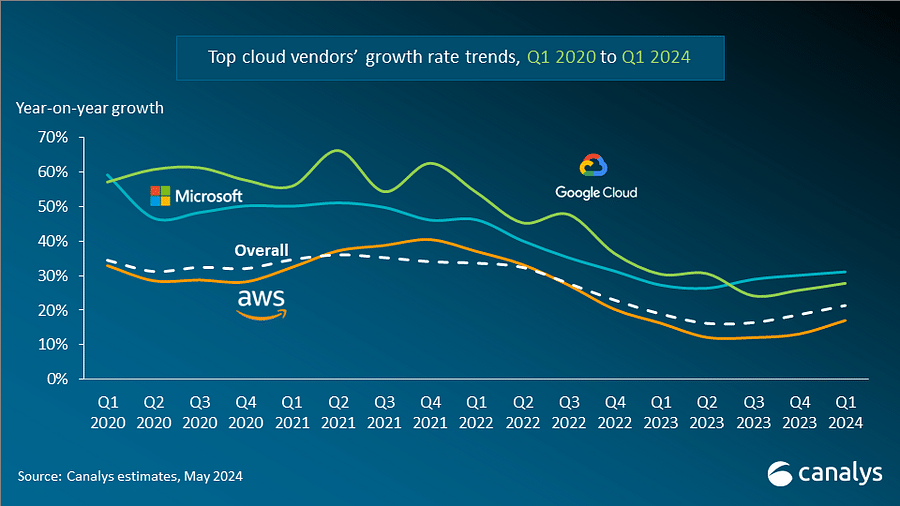 Top cloud vendors' growth rate trends, Q1 2020 to Q1 2024

Year-on-year growth

70%
60%
50%
40%
30%
20%
10%
0%

Microsoft

Google Cloud

Overall

aws

Q1 2020
Q2 2020
Q3 2020
Q4 2020
Q1 2021
Q2 2021
Q3 2021
Q4 2021
Q1 2022
Q2 2022
Q3 2022
Q4 2022
Q1 2023
Q2 2023
Q3 2023
Q4 2023
Q1 2024

Source: Canalys estimates, May 2024

canalys